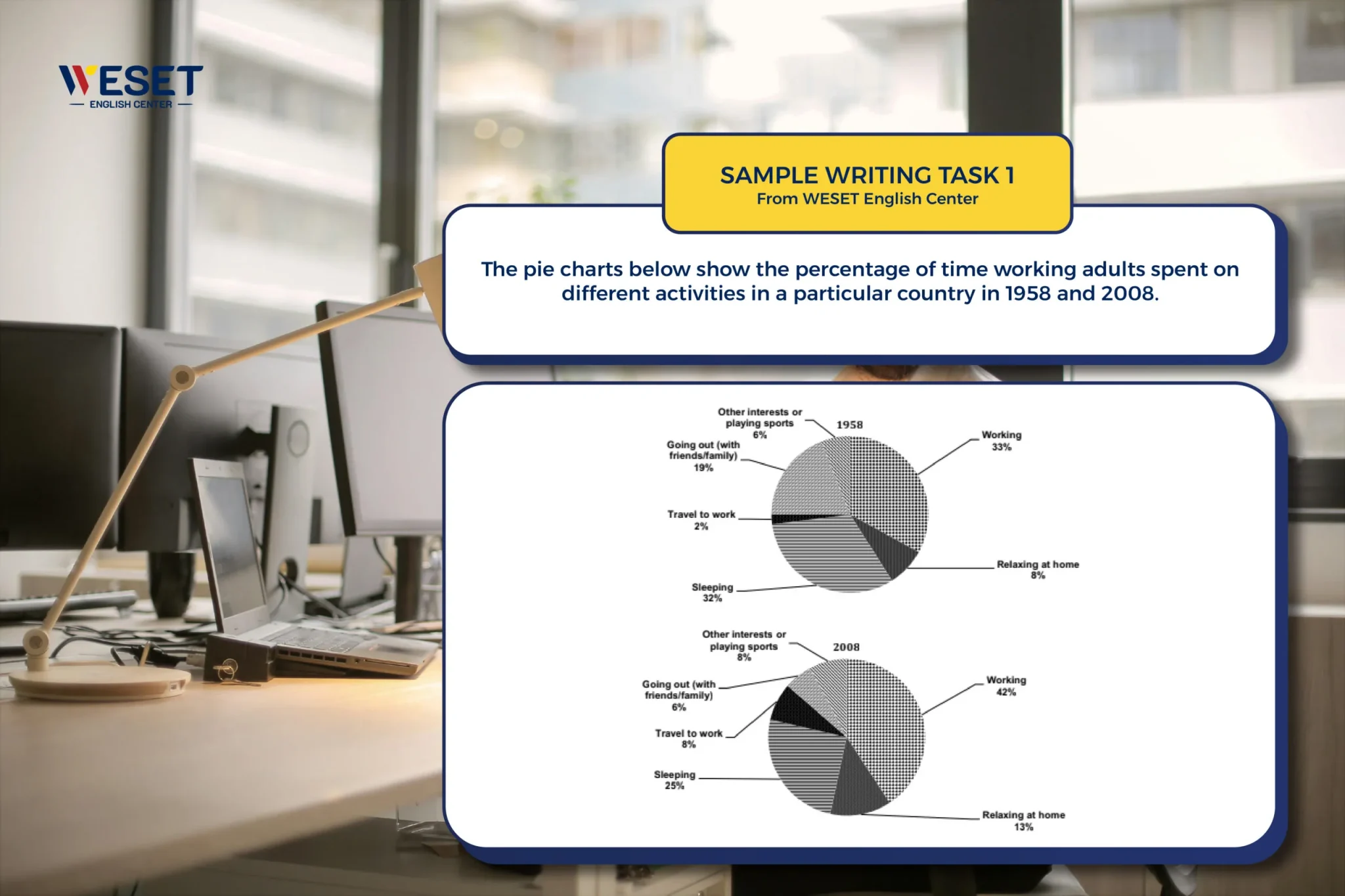 WESET
ENGLISH CENTER

SAMPLE WRITING TASK 1
From WESET English Center

The pie charts below show the percentage of time working adults spent on different activities in a particular country in 1958 and 2008.

1958

Other interests or playing sports 6%

Going out (with friends/family) 19%

Travel to work 2%

Sleeping 32%

Working 33%

Relaxing at home 8%

2008

Other interests or playing sports 8%

Going out (with friends/family) 6%

Travel to work 8%

Sleeping 25%

Working 42%

Relaxing at home 13%